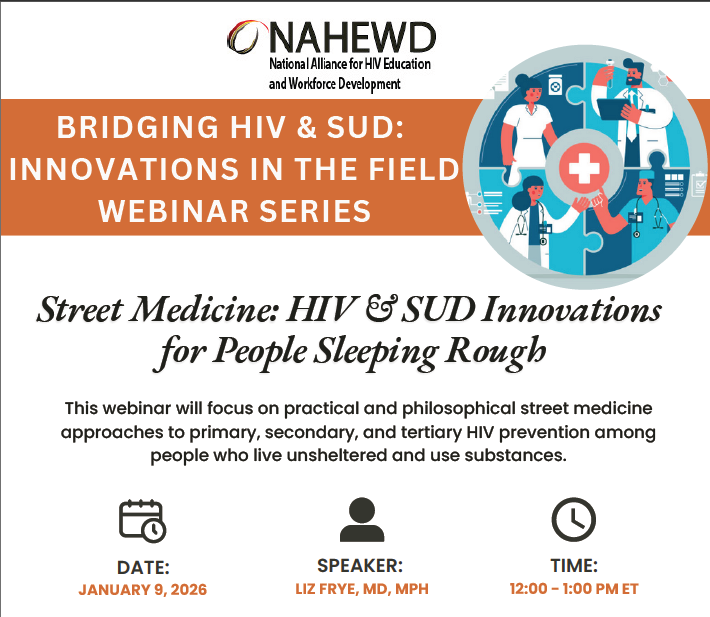 NAHEWD
National Alliance for HIV Education and Workforce Development

BRIDGING HIV & SUD: INNOVATIONS IN THE FIELD WEBINAR SERIES

Street Medicine: HIV & SUD Innovations for People Sleeping Rough

This webinar will focus on practical and philosophical street medicine approaches to primary, secondary, and tertiary HIV prevention among people who live unsheltered and use substances.

DATE:
JANUARY 9, 2026

SPEAKER:
LIZ FRYE, MD, MPH

TIME:
12:00 - 1:00 PM ET